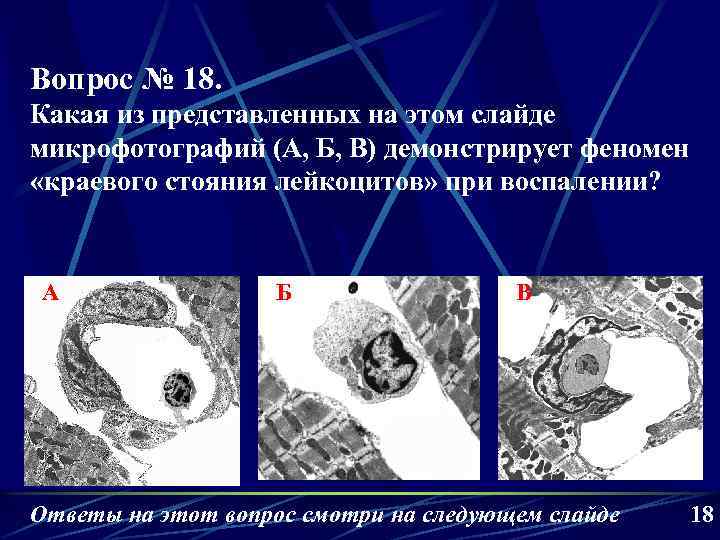 Вопрос № 18.
Какая из представленных на этом слайде микрофотографий (А, Б, В) демонстрирует феномен «краевого стояния лейкоцитов» при воспалении?

А

Б

В

Ответы на этот вопрос смотри на следующем слайде

18